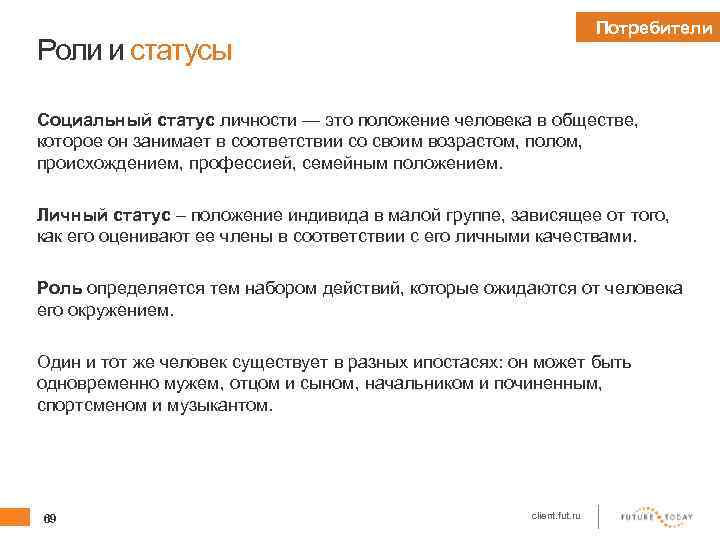 Потребители

Роли и статусы

Социальный статус личности — это положение человека в обществе, которое он занимает в соответствии со своим возрастом, полом, происхождением, профессией, семейным положением.

Личный статус – положение индивида в малой группе, зависящее от того, как его оценивают ее члены в соответствии с его личными качествами.

Роль определяется тем набором действий, которые ожидаются от человека его окружением.

Один и тот же человек существует в разных ипостасях: он может быть одновременно мужем, отцом и сыном, начальником и починенным, спортсменом и музыкантом.

69

client.fut.ru

FUTURE TODAY